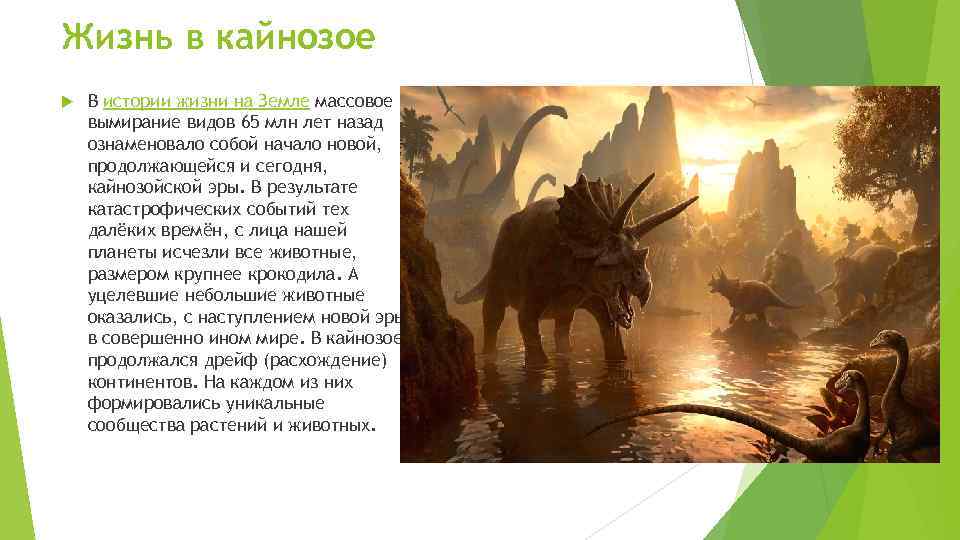 Жизнь в кайнозое

В истории жизни на Земле массовое вымирание видов 65 млн лет назад ознаменовало собой начало новой, продолжающейся и сегодня, кайнозойской эры. В результате катастрофических событий тех далёких времён, с лица нашей планеты исчезли все животные, размером крупнее крокодила. А уцелевшие небольшие животные оказались, с наступлением новой эры в совершенно ином мире. В кайнозое продолжался дрейф (расхождение) континентов. На каждом из них формировались уникальные сообщества растений и животных.